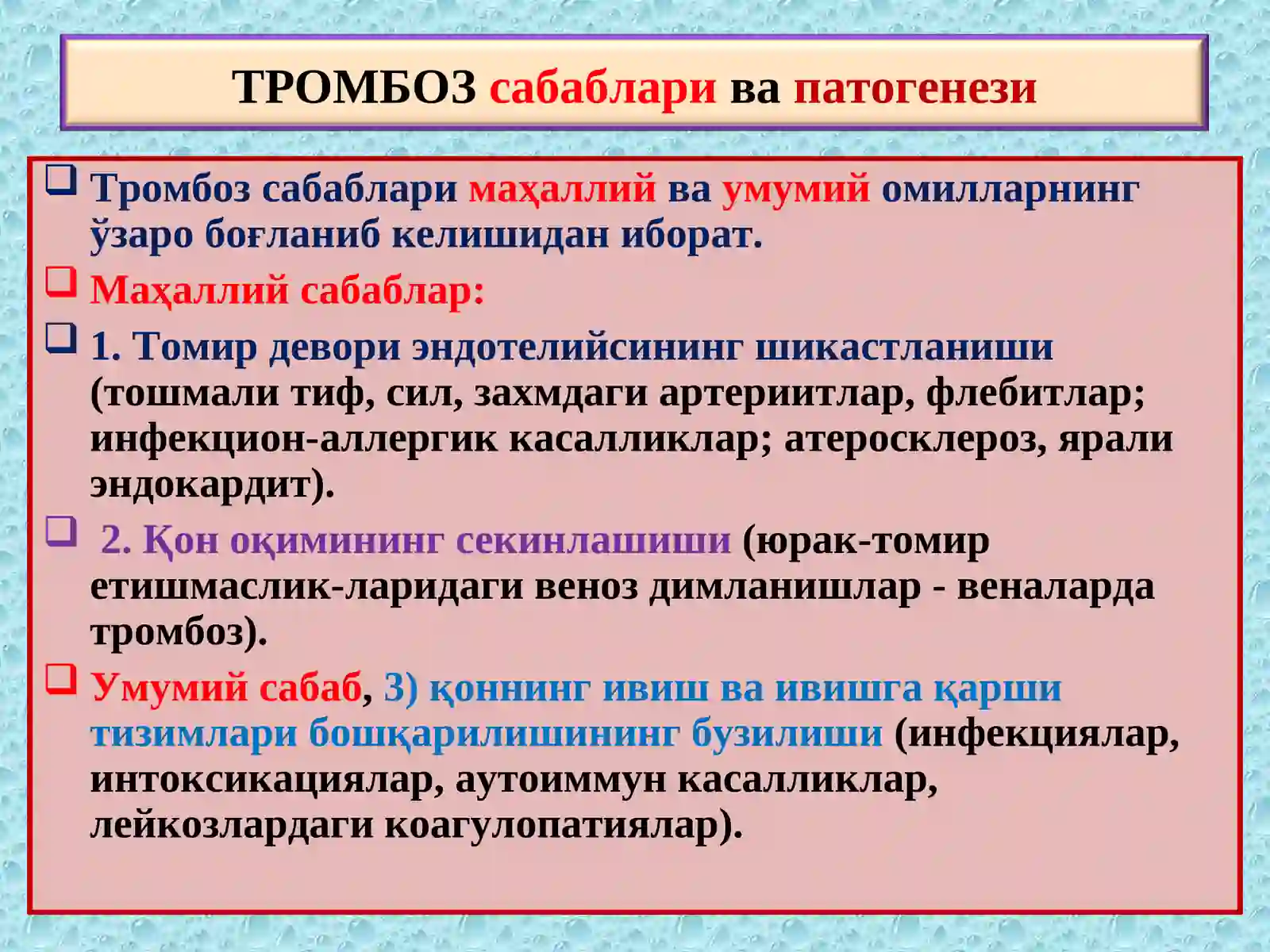 ТРОМБОЗ сабаблари ва патогенези

❑ Тромбоз сабаблари маҳаллий ва умумий омилларнинг ўзаро боғланиб келишидан иборат.

❑ Маҳаллий сабаблар:

❑ 1. Томир девори эндотелийсининг шикастланиши (тошмали тиф, сил, захмдаги артериитлар, флебитлар; инфекцион-аллергик касалликлар; атеросклероз, ярали эндокардит).

❑ 2. Қон оқимининг секинлашиши (юрак-томир етишмаслик-ларидаги веноз димланишлар - веналарда тромбоз).

❑ Умумий сабаб, 3) қоннинг ивиш ва ивишга қарши тизимлари бошқарилишининг бузилиши (инфекциялар, интоксикациялар, аутоиммун касалликлар, лейкозлардаги коагулопатиялар).